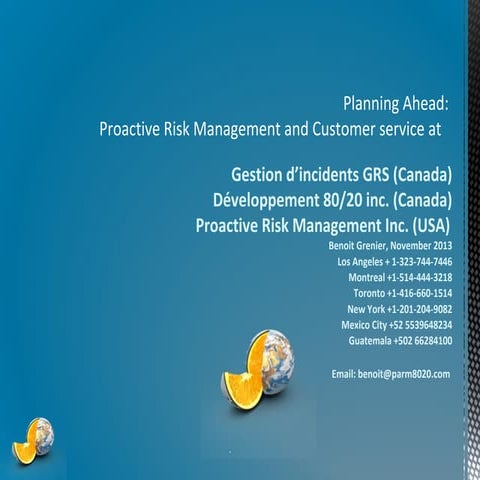 Planning Ahead:
Proactive Risk Management and Customer service at

Gestion d'incidents GRS (Canada)
Développement 80/20 inc. (Canada)
Proactive Risk Management Inc. (USA)
Benoit Grenier, November 2013
Los Angeles + 1-323-744-7446
Montreal +1-514-444-3218
Toronto +1-416-660-1514
New York +1-201-204-9082
Mexico City +52 5539648234
Guatemala +502 66284100

Email: benoit@parm8020.com